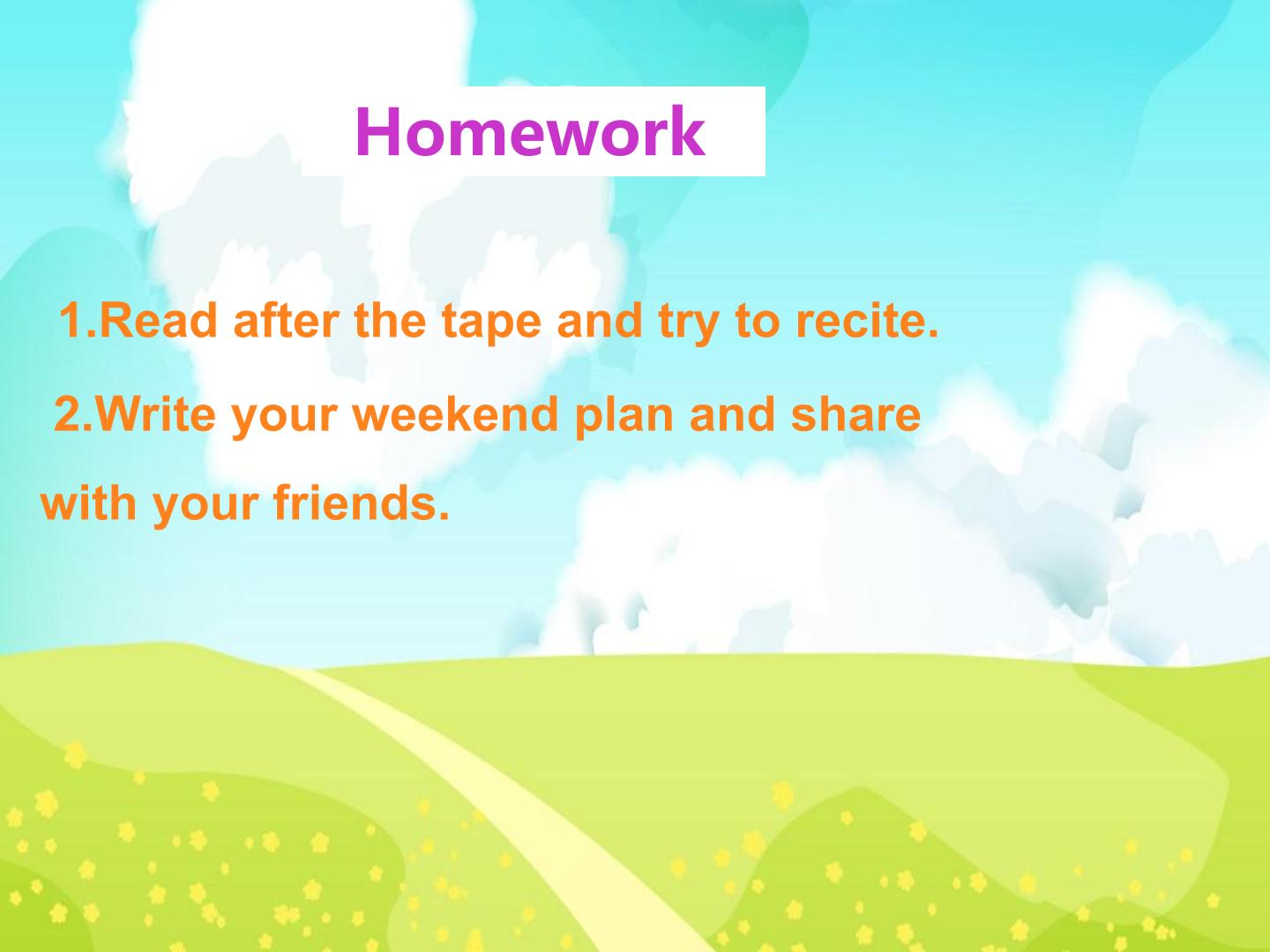 Homework

1.Read after the tape and try to recite.

2.Write your weekend plan and share with your friends.